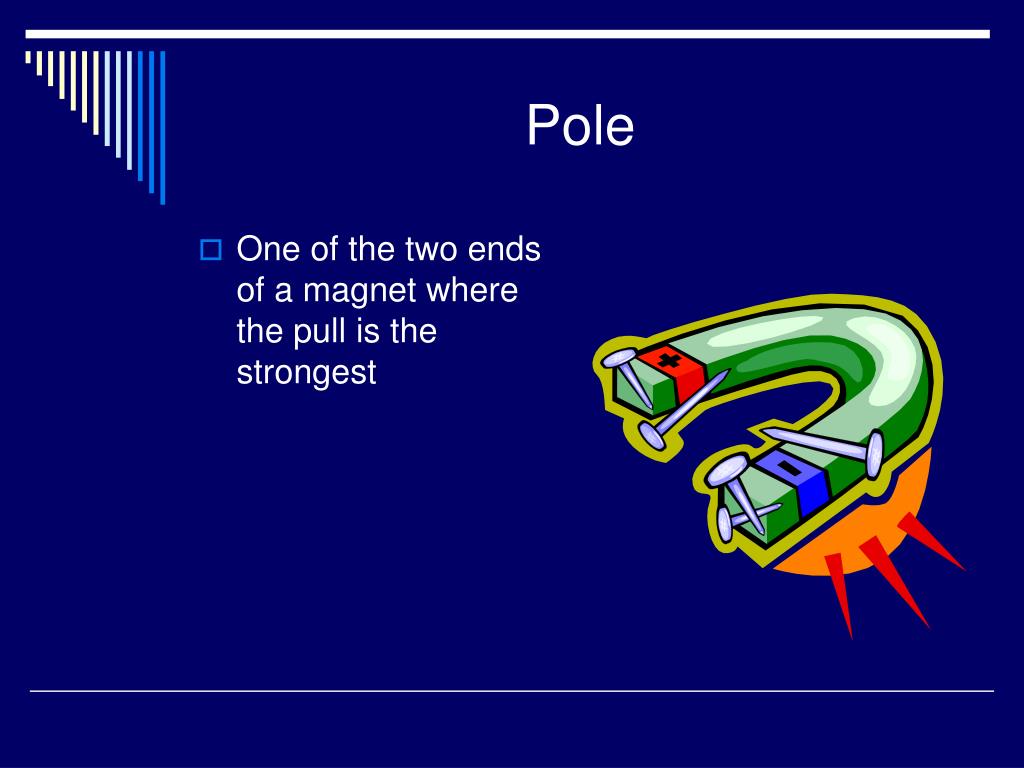 Pole

One of the two ends of a magnet where the pull is the strongest

+

-